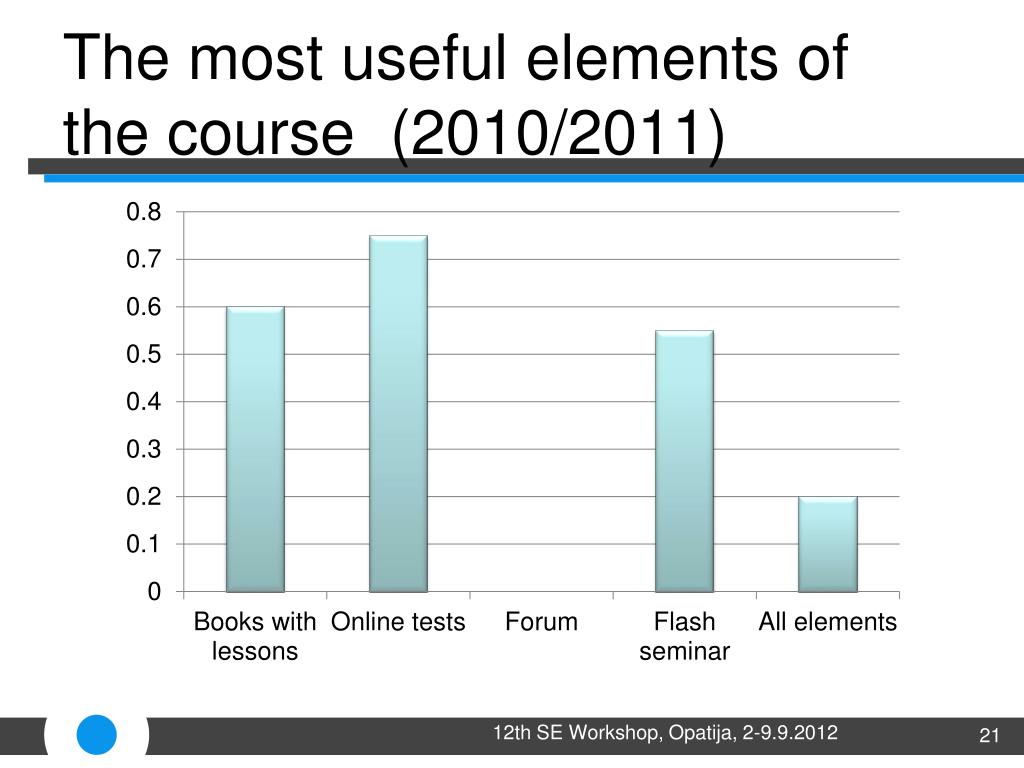 The most useful elements of the course (2010/2011)

0.8
0.7
0.6
0.5
0.4
0.3
0.2
0.1
0

Books with lessons
Online tests
Forum
Flash seminar
All elements

12th SE Workshop, Opatija, 2-9.9.2012
21